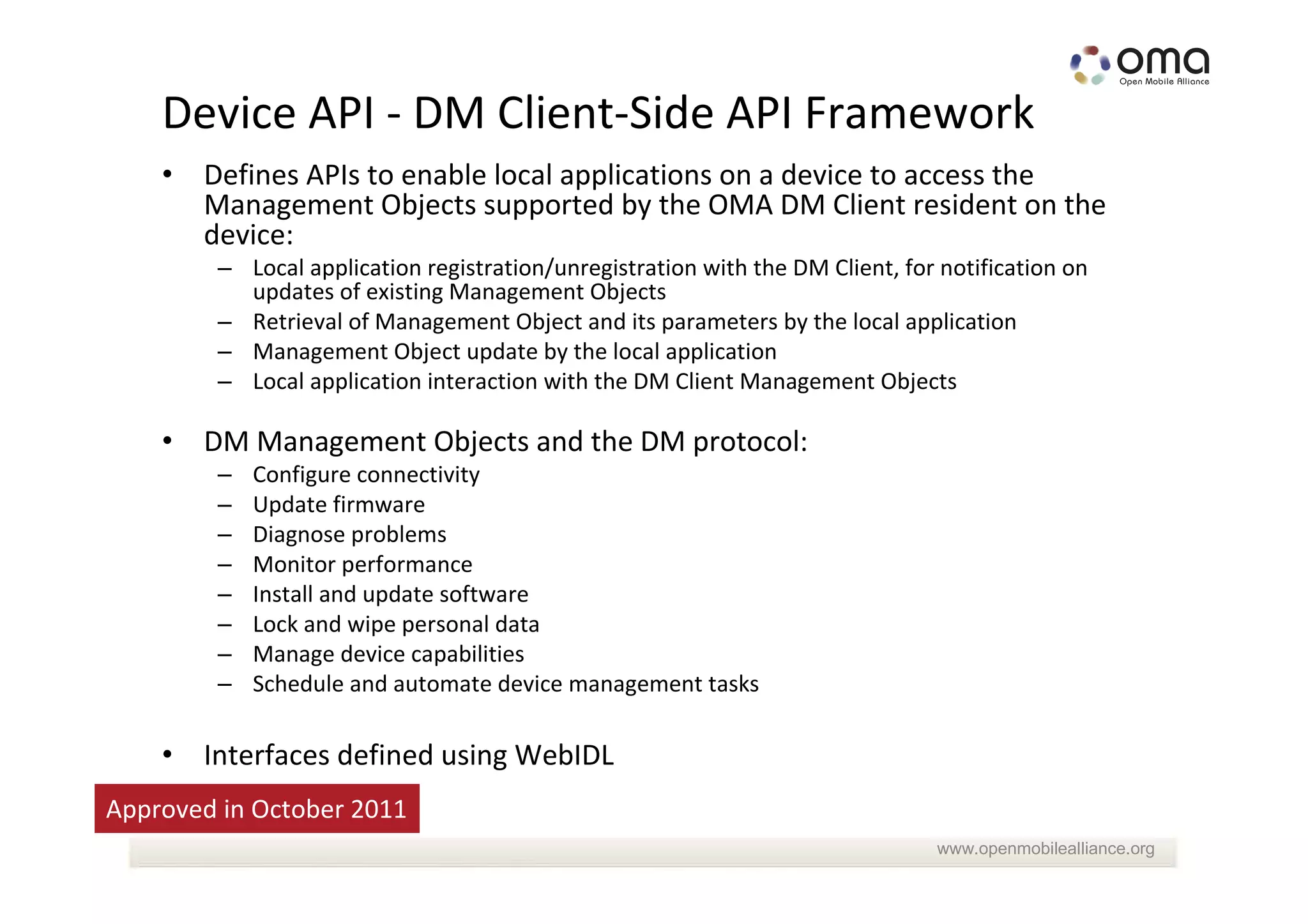 oma
Open Mobile Alliance

Device API - DM Client-Side API Framework

• Defines APIs to enable local applications on a device to access the Management Objects supported by the OMA DM Client resident on the device:
– Local application registration/unregistration with the DM Client, for notification on updates of existing Management Objects
– Retrieval of Management Object and its parameters by the local application
– Management Object update by the local application
– Local application interaction with the DM Client Management Objects

• DM Management Objects and the DM protocol:
– Configure connectivity
– Update firmware
– Diagnose problems
– Monitor performance
– Install and update software
– Lock and wipe personal data
– Manage device capabilities
– Schedule and automate device management tasks

• Interfaces defined using WebIDL

Approved in October 2011

www.openmobilealliance.org